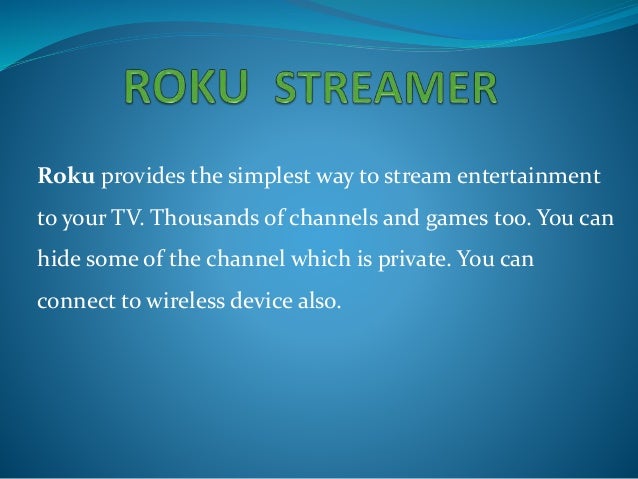 ROKU STREAMER

Roku provides the simplest way to stream entertainment to your TV. Thousands of channels and games too. You can hide some of the channel which is private. You can connect to wireless device also.